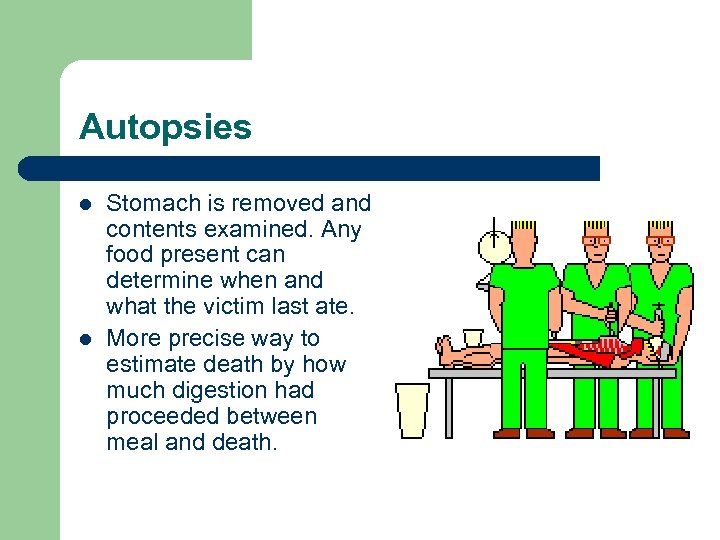 Autopsies

- Stomach is removed and contents examined. Any food present can determine when and what the victim last ate.
- More precise way to estimate death by how much digestion had proceeded between meal and death.